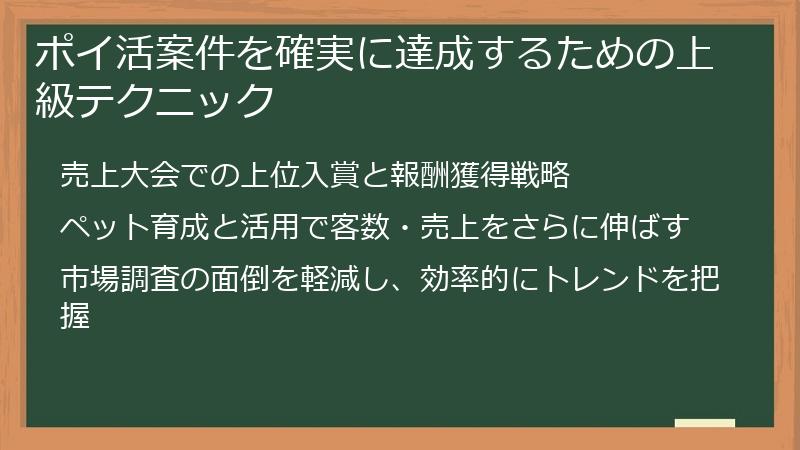 ポイ活案件を確実に達成するための上級テクニック

売上大会での上位入賞と報酬獲得戦略

ペット育成と活用で客数・売上をさらに伸ばす

市場調査の面倒を軽減し、効率的にトレンドを把握